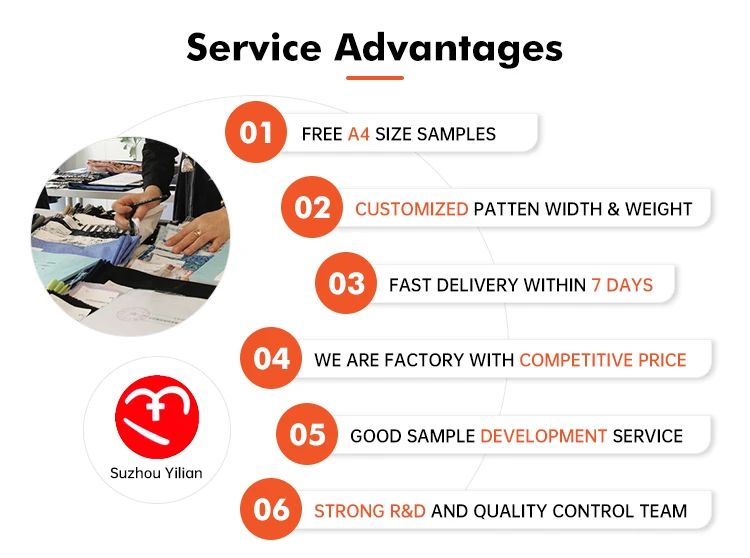 Service Advantages

01 FREE A4 SIZE SAMPLES

02 CUSTOMIZED PATTEN WIDTH & WEIGHT

03 FAST DELIVERY WITHIN 7 DAYS

04 WE ARE FACTORY WITH COMPETITIVE PRICE

05 GOOD SAMPLE DEVELOPMENT SERVICE

06 STRONG R&D AND QUALITY CONTROL TEAM

Suzhou Yilian